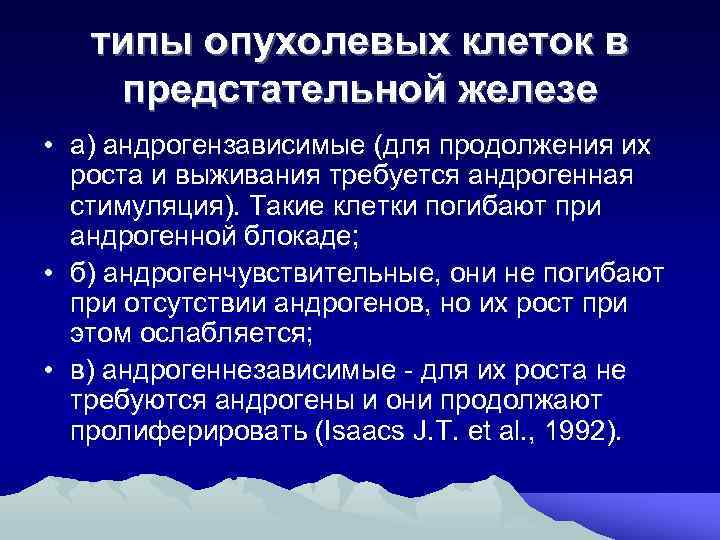 типы опухолевых клеток в предстательной железе

• а) андрогензависимые (для продолжения их роста и выживания требуется андрогенная стимуляция). Такие клетки погибают при андрогенной блокаде;

• б) андрогенчувствительные, они не погибают при отсутствии андрогенов, но их рост при этом ослабляется;

• в) андрогеннезависимые - для их роста не требуются андрогены и они продолжают пролиферировать (Isaacs J.T. et al., 1992).